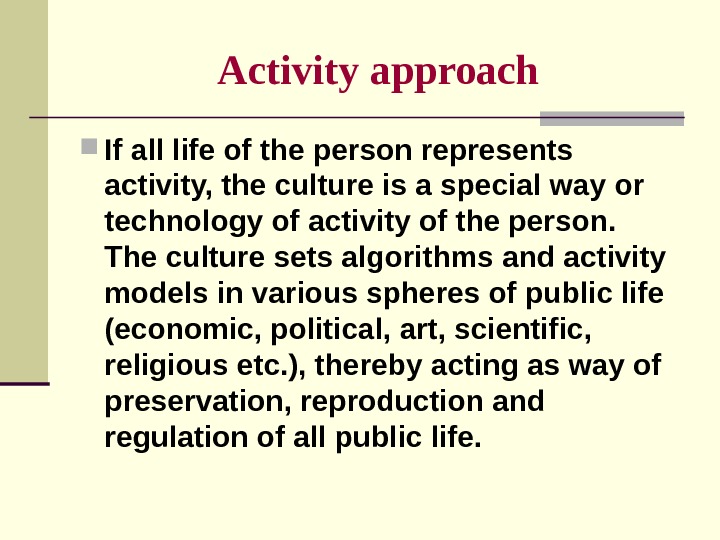 Activity approach

If all life of the person represents activity, the culture is a special way or technology of activity of the person. The culture sets algorithms and activity models in various spheres of public life (economic, political, art, scientific, religious etc.), thereby acting as way of preservation, reproduction and regulation of all public life.